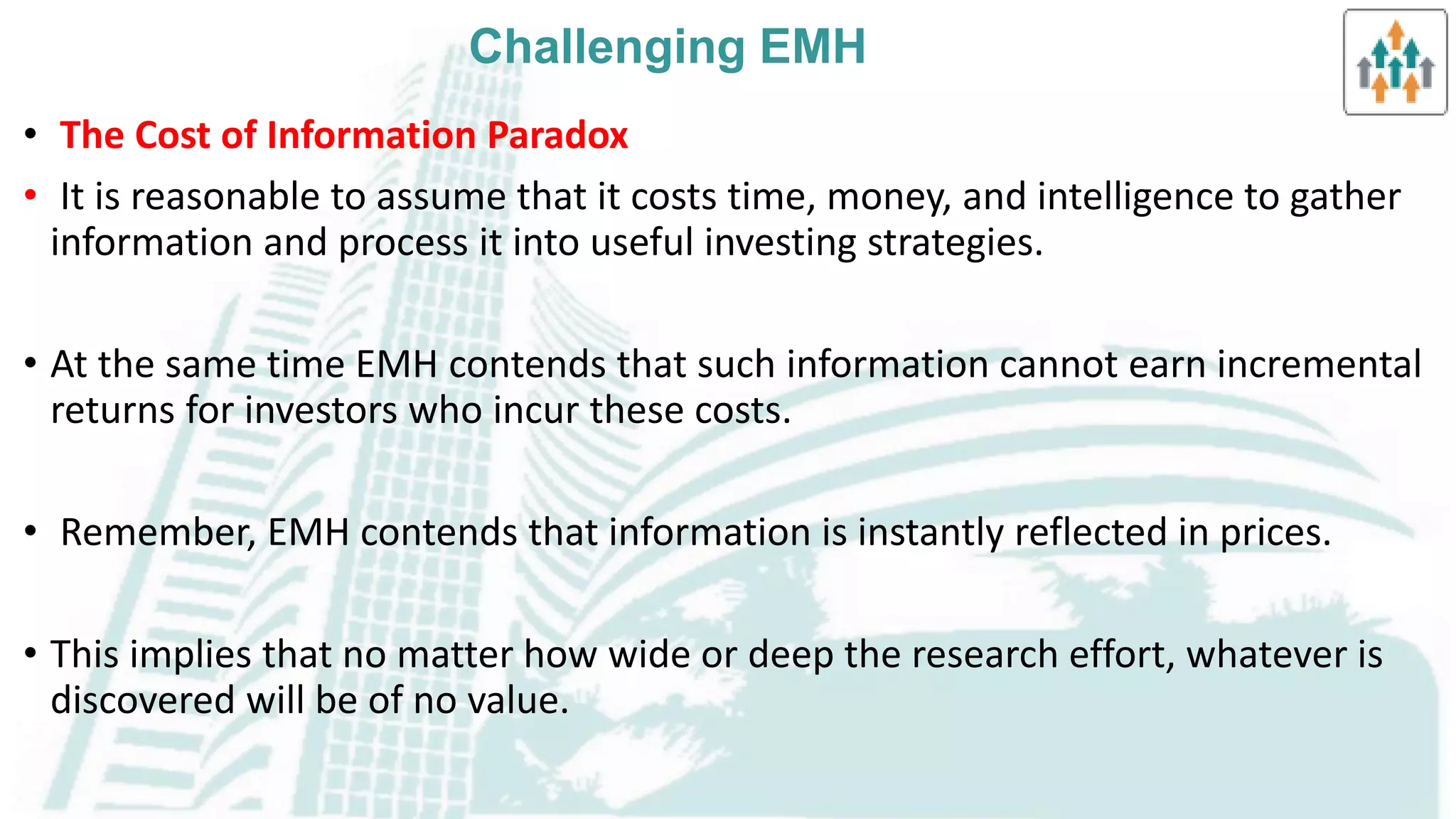 Challenging EMH

• The Cost of Information Paradox

• It is reasonable to assume that it costs time, money, and intelligence to gather information and process it into useful investing strategies.

• At the same time EMH contends that such information cannot earn incremental returns for investors who incur these costs.

• Remember, EMH contends that information is instantly reflected in prices.

• This implies that no matter how wide or deep the research effort, whatever is discovered will be of no value.